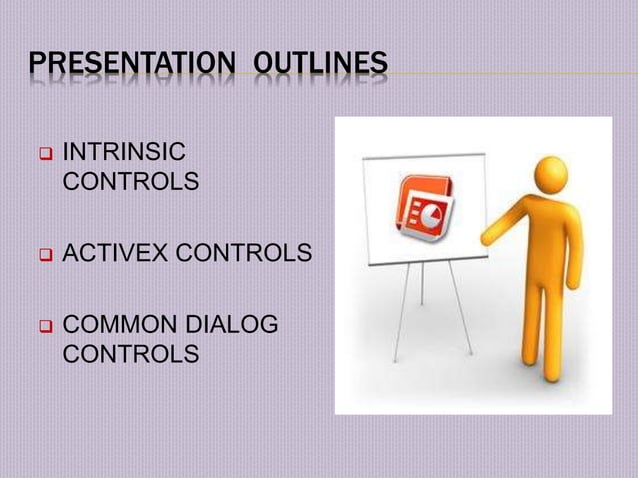 PRESENTATION OUTLINES

❑ INTRINSIC CONTROLS

❑ ACTIVEX CONTROLS

❑ COMMON DIALOG CONTROLS